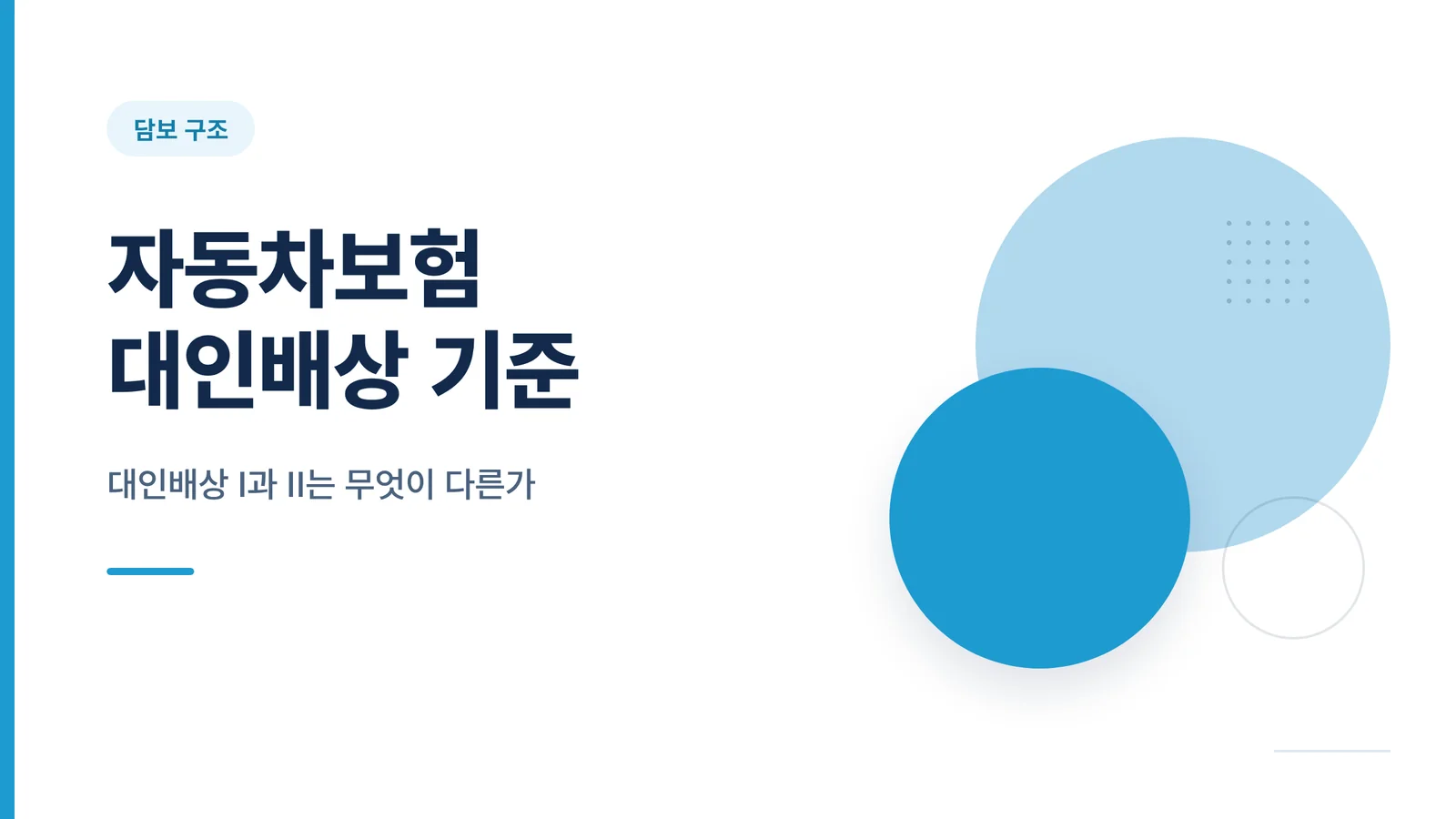 담보 구조

자동차보험
대인배상 기준

대인배상 I과 II는 무엇이 다른가